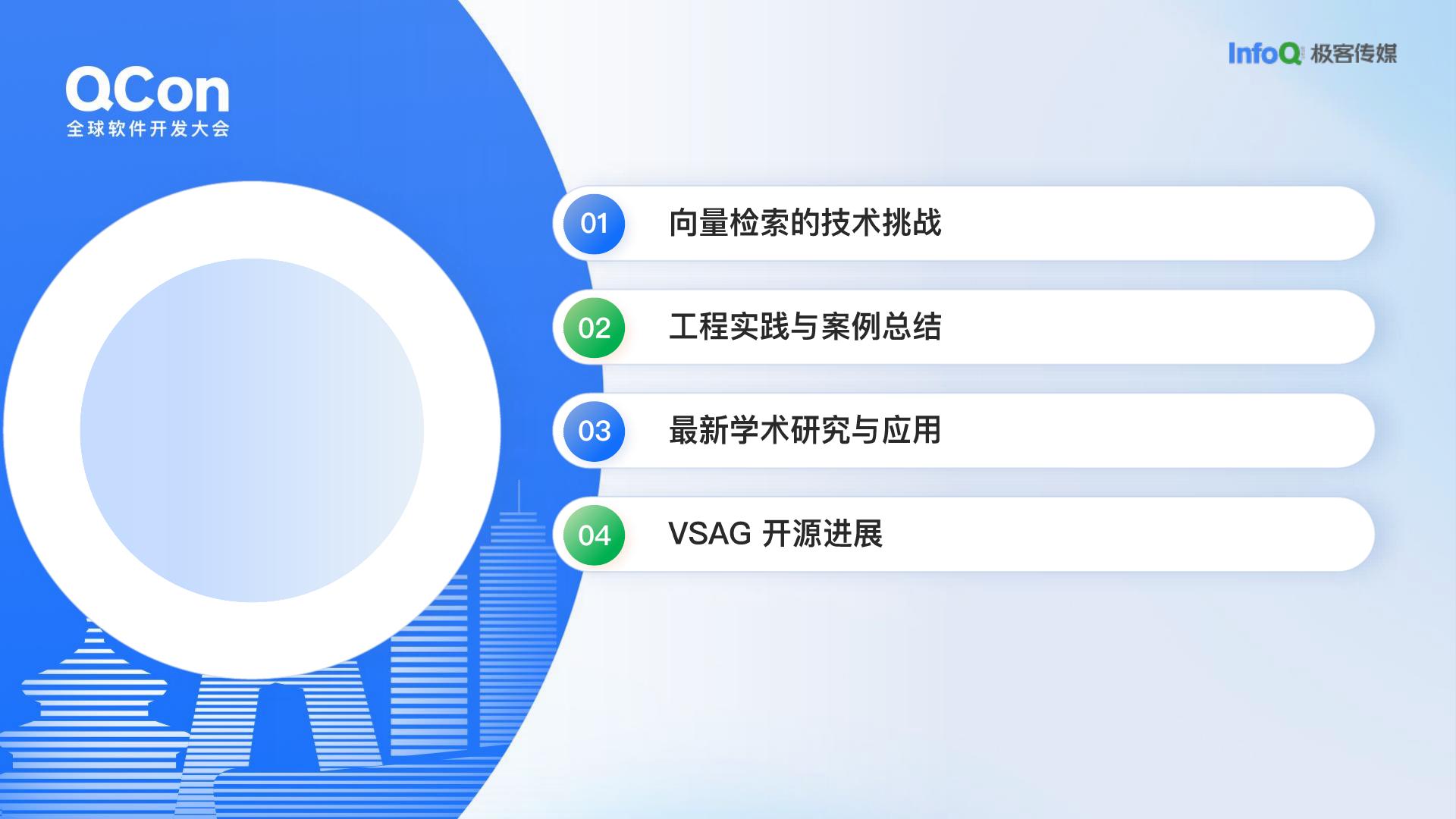 QCon
全球软件开发大会

InfoQ 极客传媒

01 向量检索的技术挑战

02 工程实践与案例总结

03 最新学术研究与应用

04 VSAG 开源进展